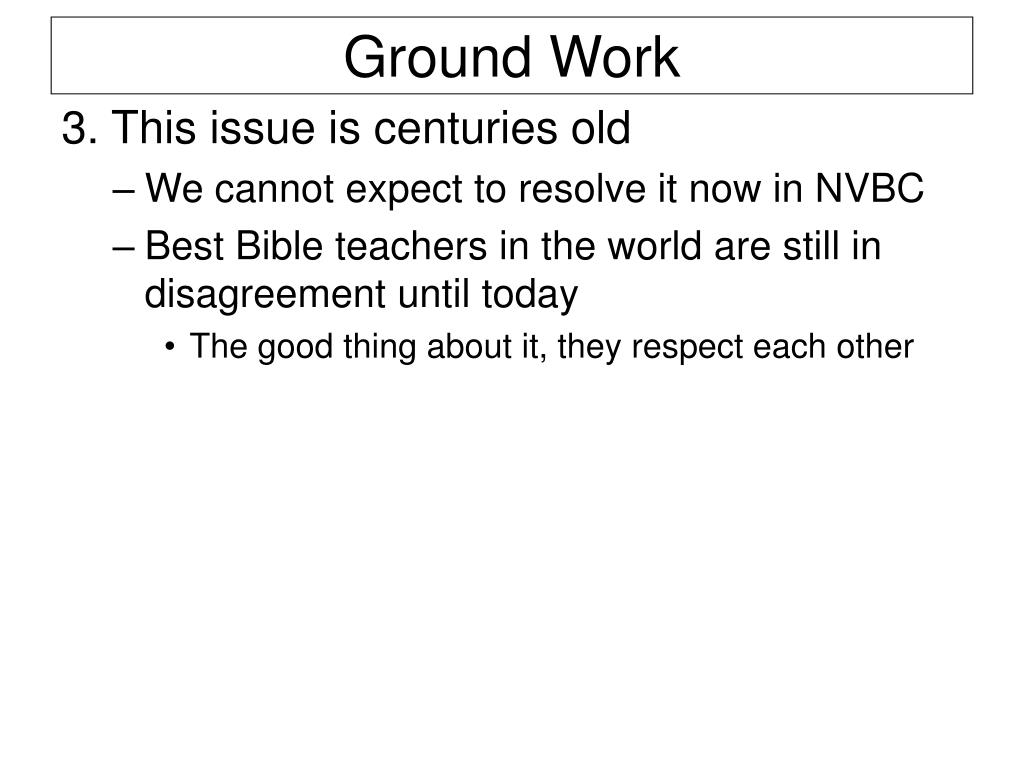 Ground Work

3. This issue is centuries old

– We cannot expect to resolve it now in NVBC

– Best Bible teachers in the world are still in disagreement until today

• The good thing about it, they respect each other